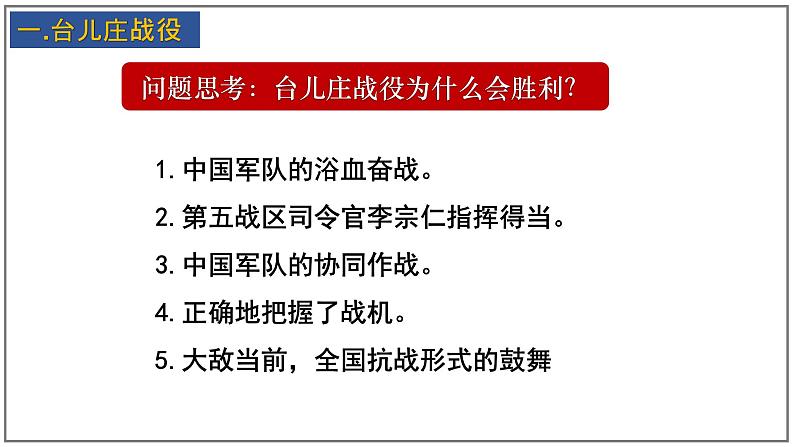 一.台儿庄战役

问题思考：台儿庄战役为什么会胜利？

1. 中国军队的浴血奋战。

2. 第五战区司令官李宗仁指挥得当。

3. 中国军队的协同作战。

4. 正确地把握了战机。

5. 大敌当前，全国抗战形式的鼓舞